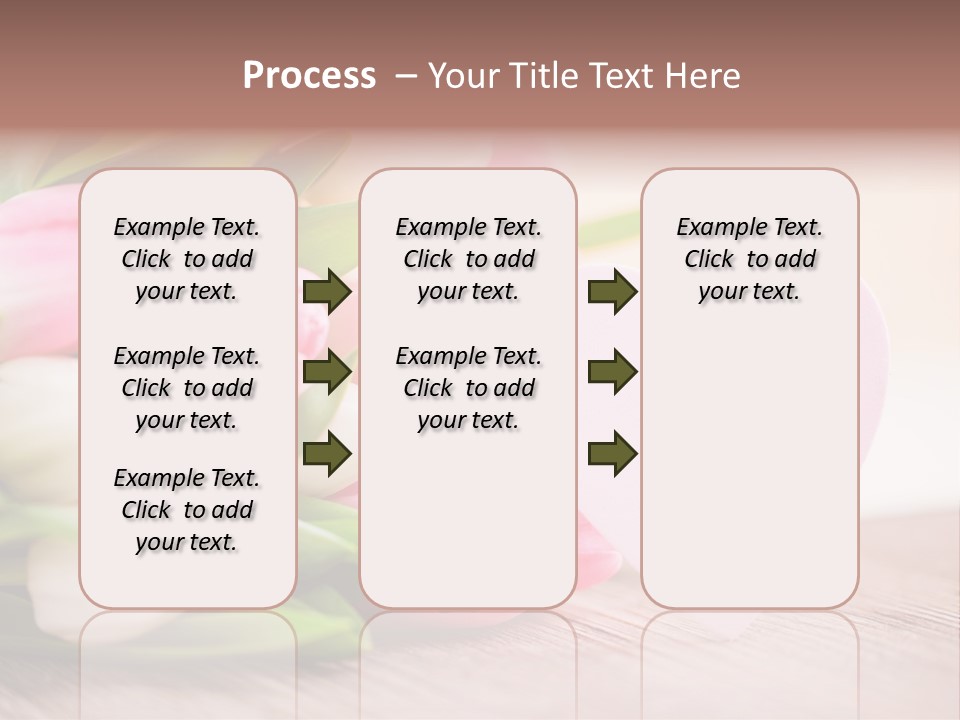 Process – Your Title Text Here

Example Text. Click to add your text.

Example Text. Click to add your text.

Example Text. Click to add your text.

Example Text. Click to add your text.

Example Text. Click to add your text.

Example Text. Click to add your text.